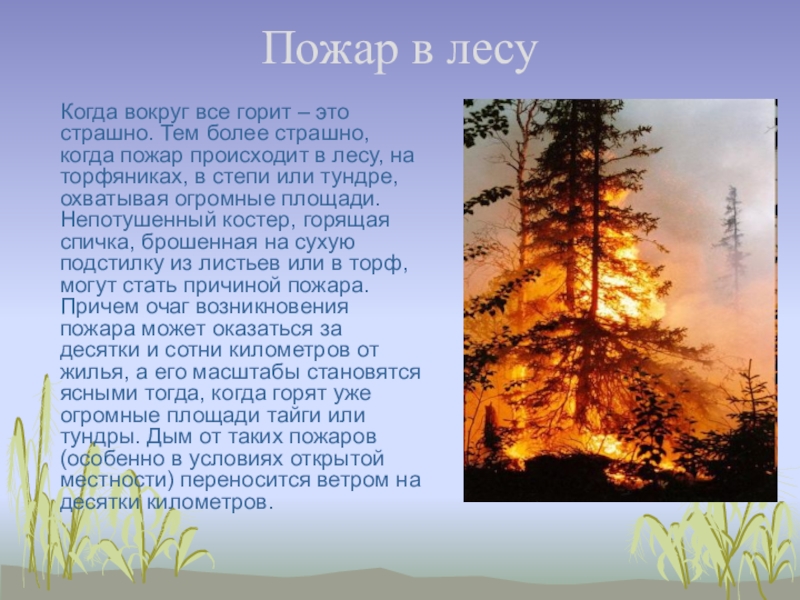 Пожар в лесу

Когда вокруг все горит – это страшно. Тем более страшно, когда пожар происходит в лесу, на торфяниках, в степи или тундре, охватывая огромные площади. Непотушенный костер, горящая спичка, брошенная на сухую подстилку из листьев или в торф, могут стать причиной пожара. Причем очаг возникновения пожара может оказаться за десятки и сотни километров от жилья, а его масштабы становятся ясными тогда, когда горят уже огромные площади тайги или тундры. Дым от таких пожаров (особенно в условиях открытой местности) переносится ветром на десятки километров.